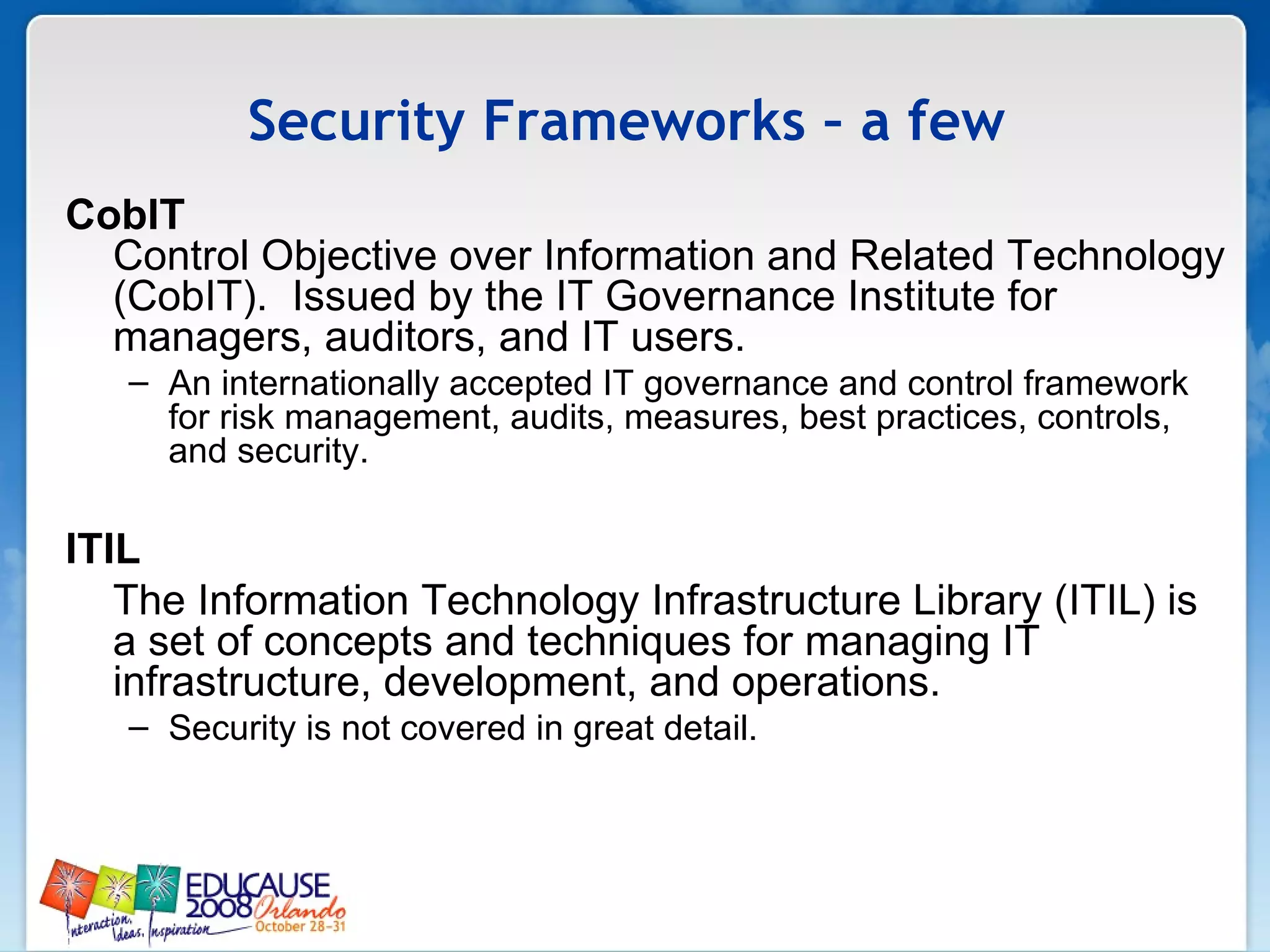 Security Frameworks - a few

CobIT

Control Objective over Information and Related Technology (CobIT). Issued by the IT Governance Institute for managers, auditors, and IT users.

– An internationally accepted IT governance and control framework for risk management, audits, measures, best practices, controls, and security.

ITIL

The Information Technology Infrastructure Library (ITIL) is a set of concepts and techniques for managing IT infrastructure, development, and operations.

– Security is not covered in great detail.

EDUCAUSE 2008 Orlando October 28-31
Interaction, Ideas, Inspiration